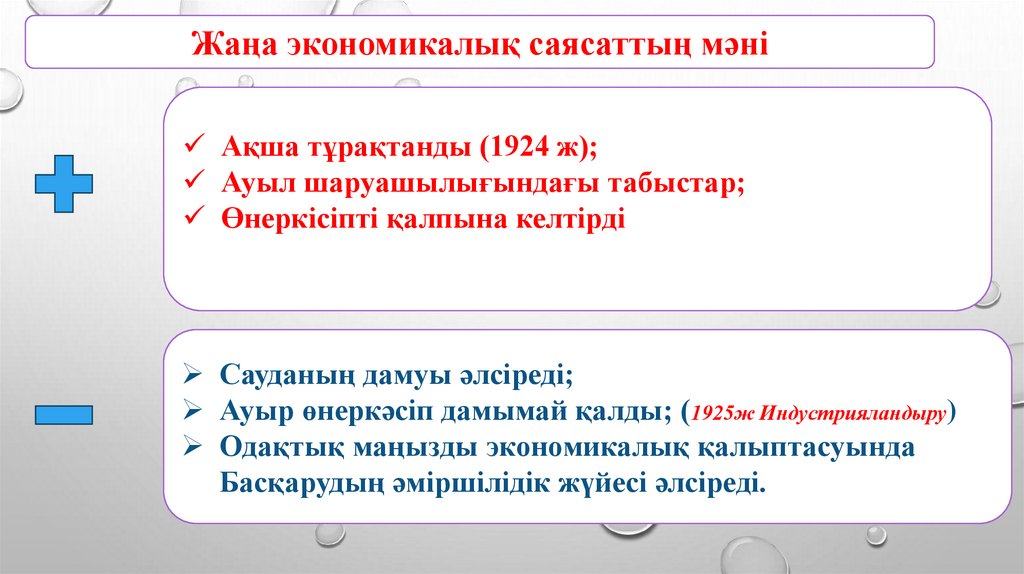 Жаңа экономикалық саясаттың мәні

✓ Ақша тұрақтанды (1924 ж);
✓ Ауыл шаруашылығындағы табыстар;
✓ Өнеркісіпті қалпына келтірді

➢ Сауданың дамуы әлсіреді;
➢ Ауыр өнеркәсіп дамымай қалды; (1925ж Индустрияландыру)
➢ Одақтық маңызды экономикалық қалыптасуында Басқарудың әміршілідік жүйесі әлсіреді.